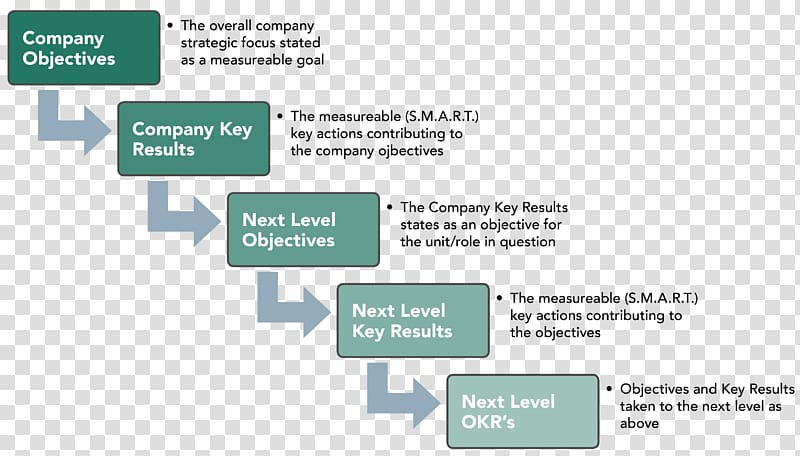 Company Objectives

• The overall company strategic focus stated as a measureable goal

Company Key Results

• The measureable (S.M.A.R.T.) key actions contributing to the company ojbectives

Next Level Objectives

• The Company Key Results states as an objective for the unit/role in question

Next Level Key Results

• The measureable (S.M.A.R.T.) key actions contributing to the objectives

Next Level OKR's

• Objectives and Key Results taken to the next level as above